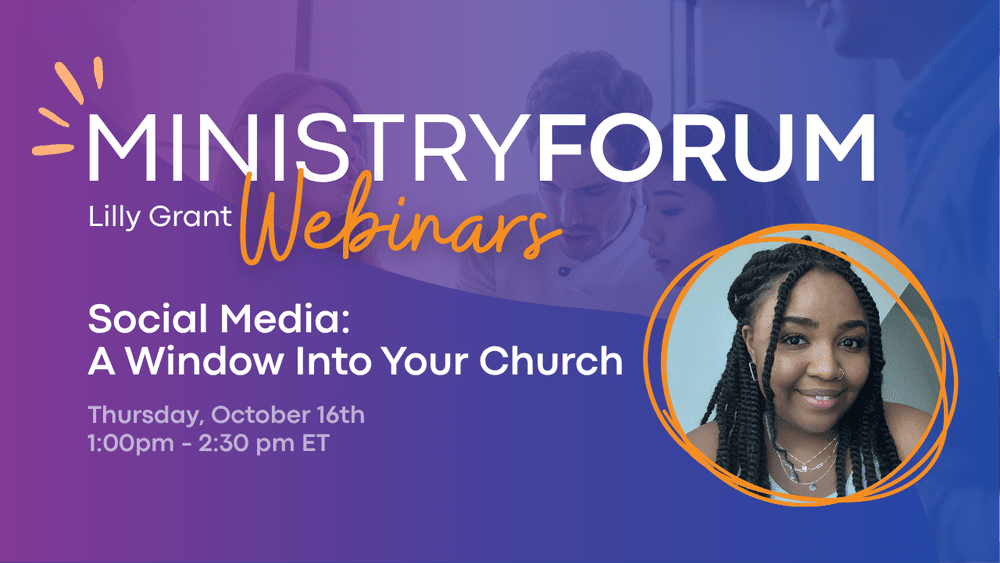 MINISTRYFORUM
Lilly Grant Webinars

Social Media:
A Window Into Your Church

Thursday, October 16th
1:00pm - 2:30 pm ET